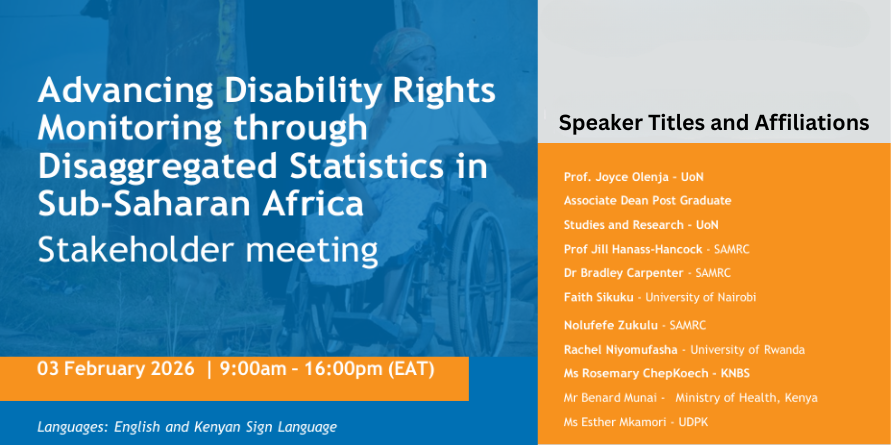 Advancing Disability Rights Monitoring through Disaggregated Statistics in Sub-Saharan Africa
Stakeholder meeting

03 February 2026 | 9:00am - 16:00pm (EAT)

Languages: English and Kenyan Sign Language

Speaker Titles and Affiliations

Prof. Joyce Olenja - UoN
Associate Dean Post Graduate Studies and Research - UoN
Prof Jill Hanass-Hancock - SAMRC
Dr Bradley Carpenter - SAMRC
Faith Sikuku - University of Nairobi
Nolufefe Zukulu - SAMRC
Rachel Niyomufasha - University of Rwanda
Ms Rosemary ChepKoech - KNBS
Mr Benard Munai - Ministry of Health, Kenya
Ms Esther Mkamori - UDPK